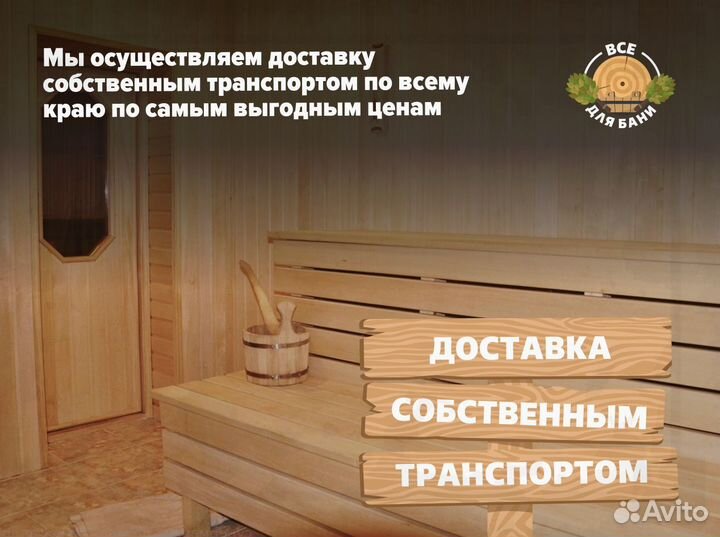 Мы осуществляем доставку собственным транспортом по всему краю по самым выгодным ценам

ВСЕ ДЛЯ БАНИ

ДОСТАВКА
СОБСТВЕННЫМ
ТРАНСПОРТОМ

Avito